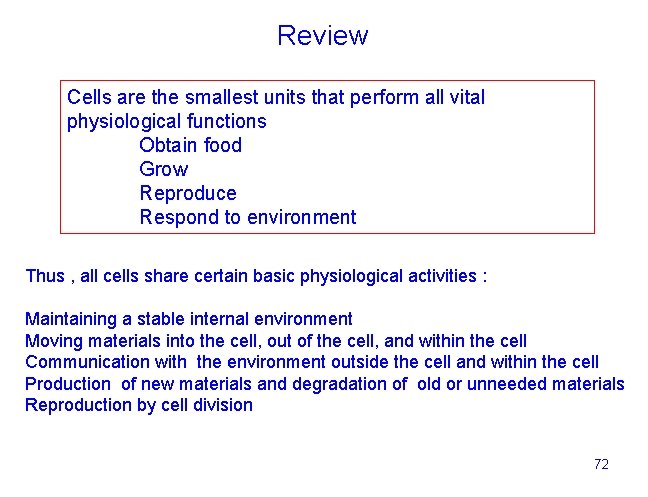 Review

Cells are the smallest units that perform all vital physiological functions
Obtain food
Grow
Reproduce
Respond to environment

Thus , all cells share certain basic physiological activities :

Maintaining a stable internal environment
Moving materials into the cell, out of the cell, and within the cell
Communication with the environment outside the cell and within the cell
Production of new materials and degradation of old or unneeded materials
Reproduction by cell division

72